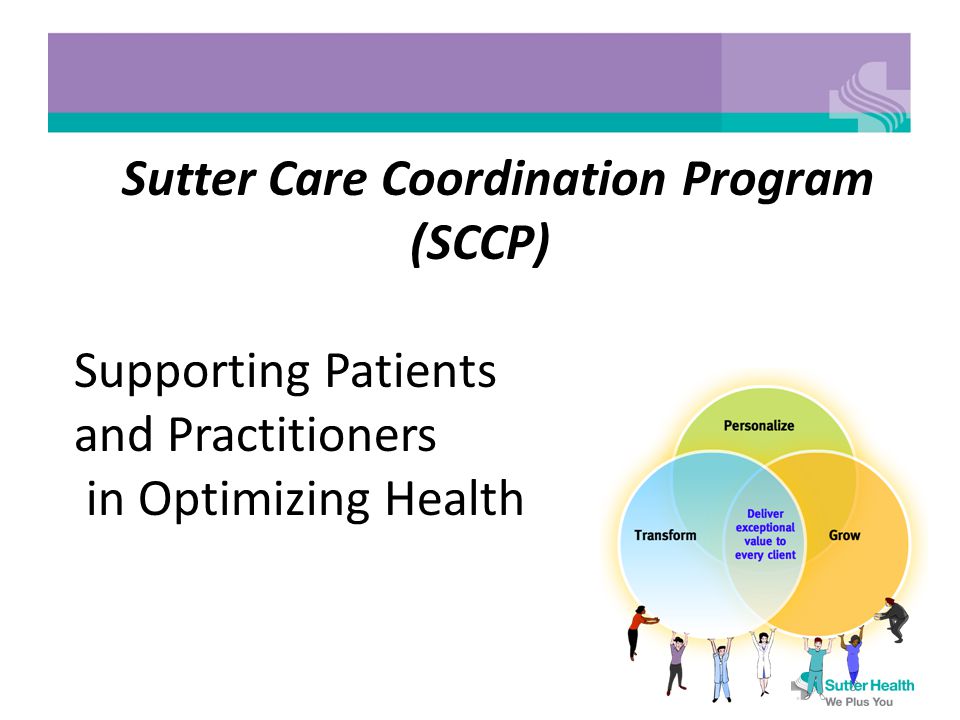 Sutter Care Coordination Program (SCCP)

Supporting Patients and Practitioners in Optimizing Health

Personalize

Transform

Deliver exceptional value to every client

Grow

Sutter Health
We Plus You